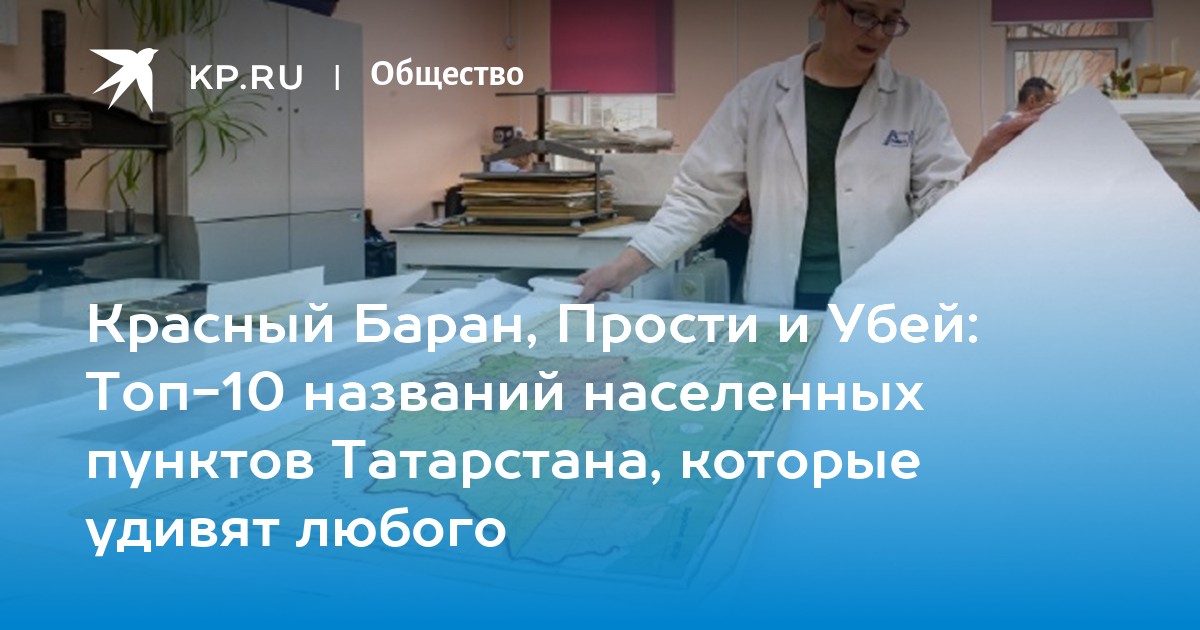 KP.RU | Общество

Красный Баран, Прости и Убей: Топ-10 названий населенных пунктов Татарстана, которые удивят любого